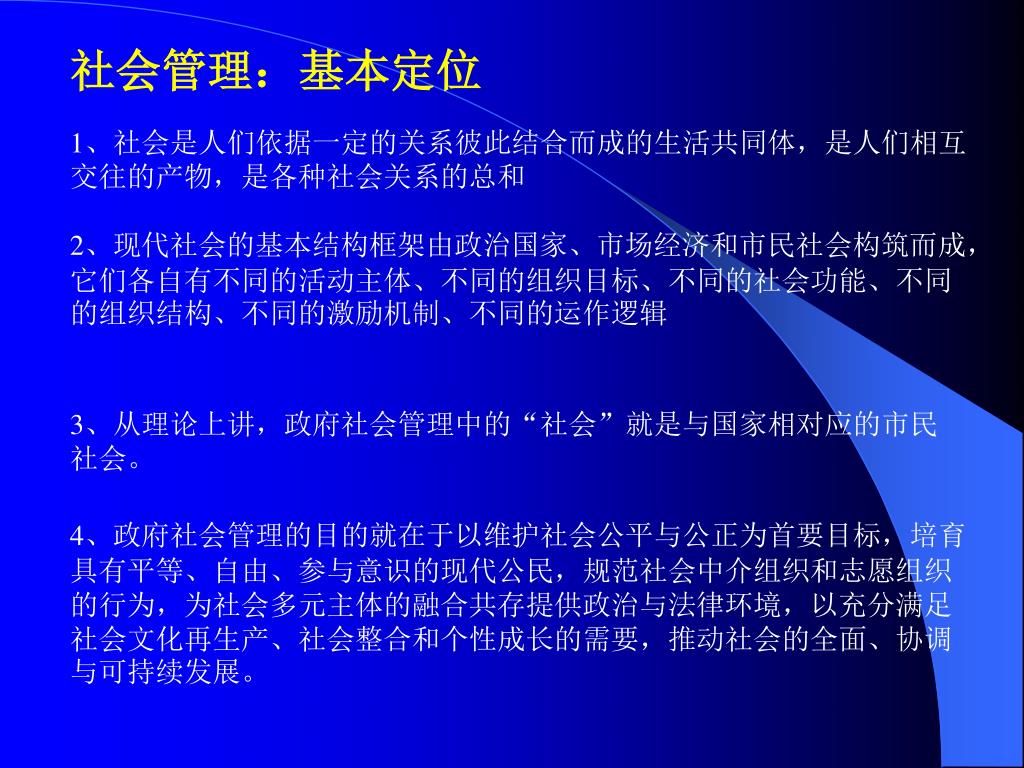 社会管理：基本定位

1、社会是人们依据一定的关系彼此结合而成的生活共同体，是人们相互交往的产物，是各种社会关系的总和

2、现代社会的基本结构框架由政治国家、市场经济和市民社会构筑而成，它们各自有不同的活动主体、不同的组织目标、不同的社会功能、不同的组织结构、不同的激励机制、不同的运作逻辑

3、从理论上讲，政府社会管理中的“社会”就是与国家相对应的市民社会。

4、政府社会管理的目的就在于以维护社会公平与公正为首要目标，培育具有平等、自由、参与意识的现代公民，规范社会中介组织和志愿组织的行为，为社会多元主体的融合共存提供政治与法律环境，以充分满足社会文化再生产、社会整合和个性成长的需要，推动社会的全面、协调与可持续发展。